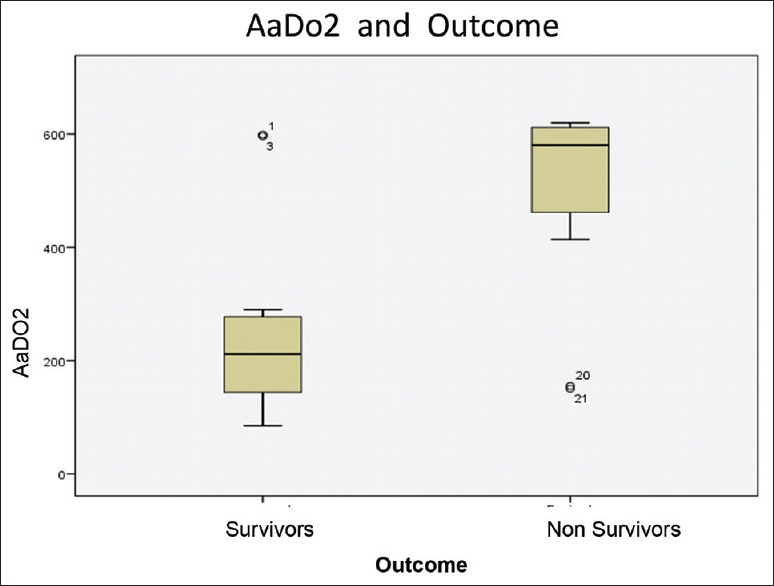 AaDo2 and Outcome

AaDO2

600
400
200
0

1
3

20
21

Survivors
Non Survivors

Outcome